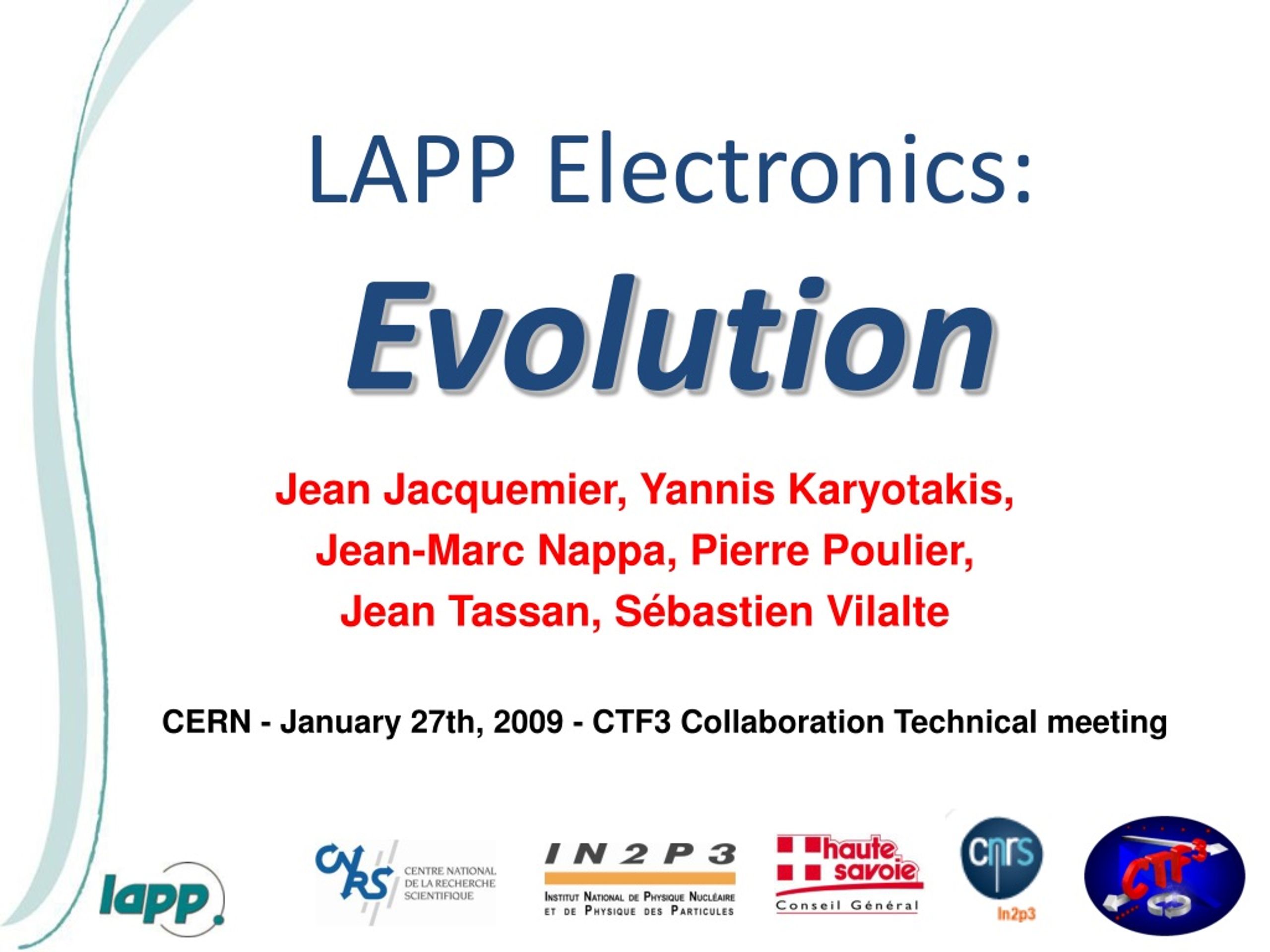 LAPP Electronics:

Evolution

Jean Jacquemier, Yannis Karyotakis, Jean-Marc Nappa, Pierre Poulier, Jean Tassan, Sébastien Vilalte

CERN - January 27th, 2009 - CTF3 Collaboration Technical meeting

lapp

CNRS CENTRE NATIONAL DE LA RECHERCHE SCIENTIFIQUE

IN2P3
INSTITUT NATIONAL DE PHYSIQUE NUCLÉAIRE ET DE PHYSIQUE DES PARTICULES

haute savoie
Conseil Général

cnrs
In2p3

CTF3